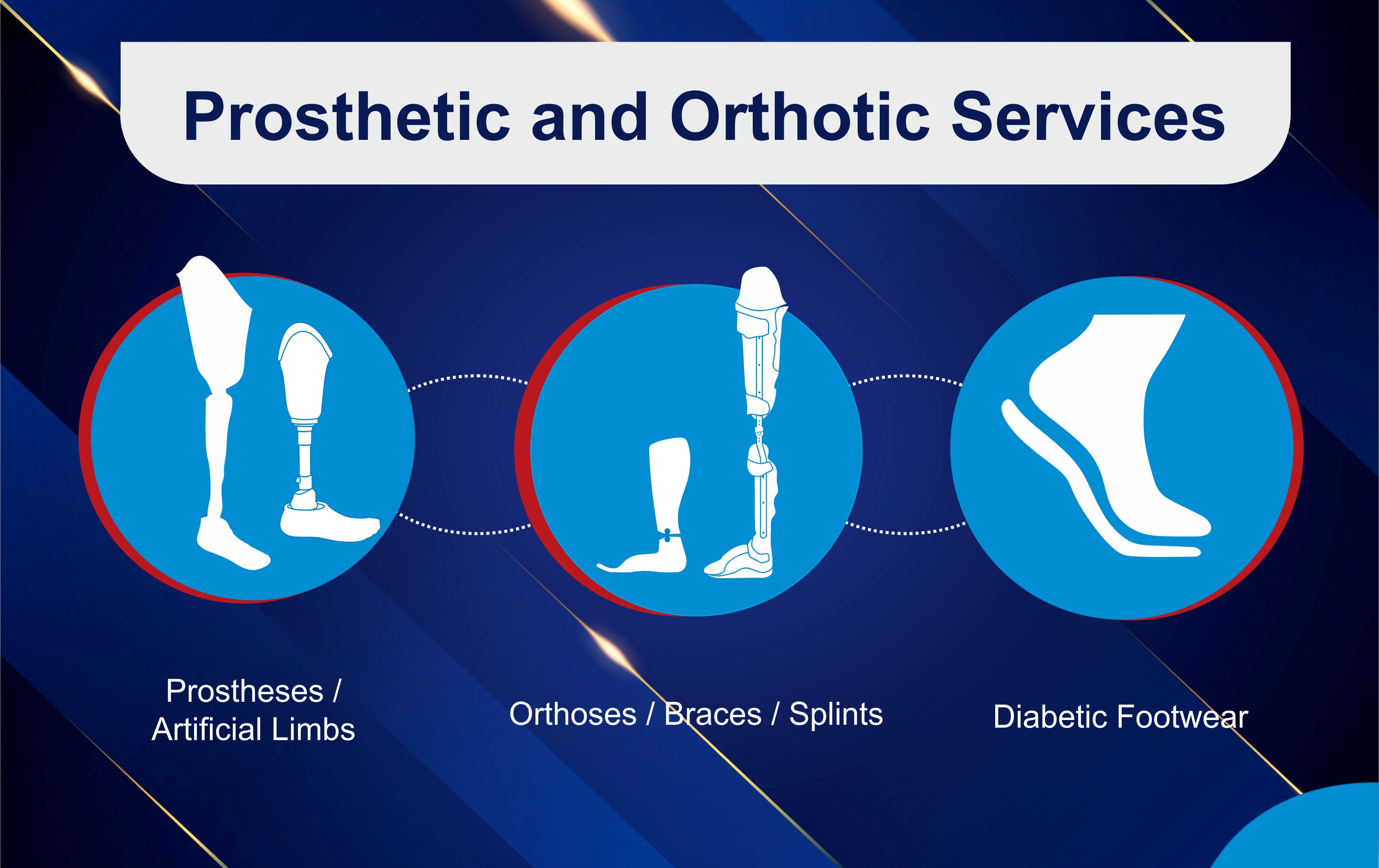 Prosthetic and Orthotic Services

Prostheses / Artificial Limbs

Orthoses / Braces / Splints

Diabetic Footwear